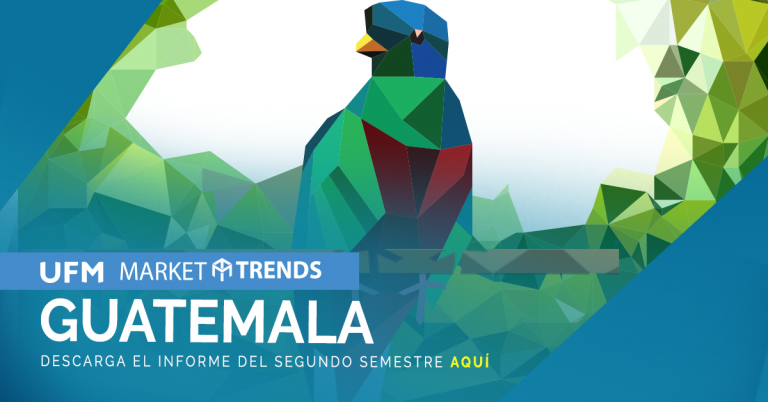 UFM MARKET TRENDS

GUATEMALA

DESCARGA EL INFORME DEL SEGUNDO SEMESTRE AQUÍ